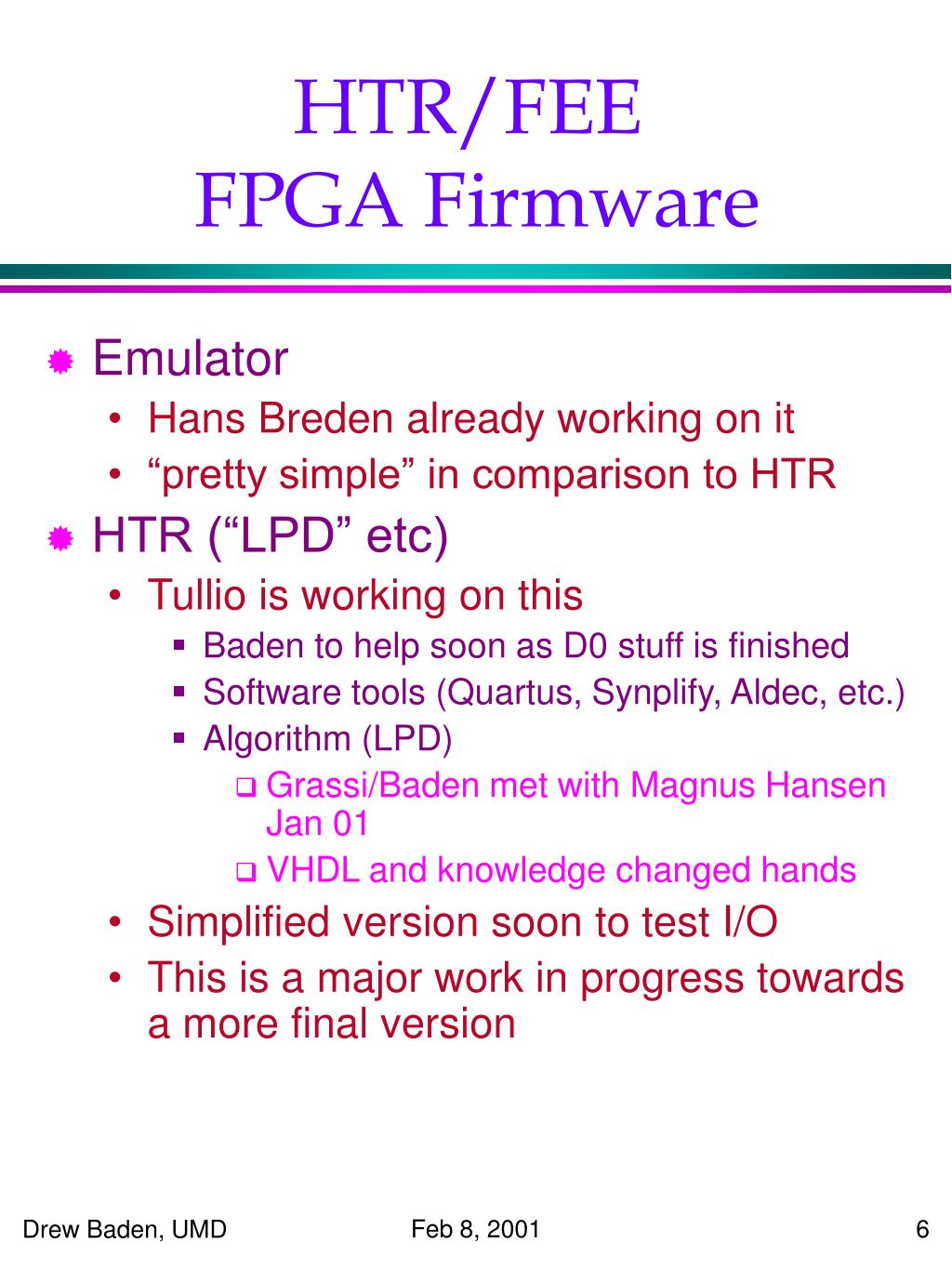 HTR/FEE
FPGA Firmware

Emulator
• Hans Breden already working on it
• “pretty simple” in comparison to HTR

HTR (“LPD” etc)
• Tullio is working on this
▪ Baden to help soon as D0 stuff is finished
▪ Software tools (Quartus, Synplify, Aldec, etc.)
▪ Algorithm (LPD)
❑ Grassi/Baden met with Magnus Hansen Jan 01
❑ VHDL and knowledge changed hands
• Simplified version soon to test I/O
• This is a major work in progress towards a more final version

Drew Baden, UMD
Feb 8, 2001
6